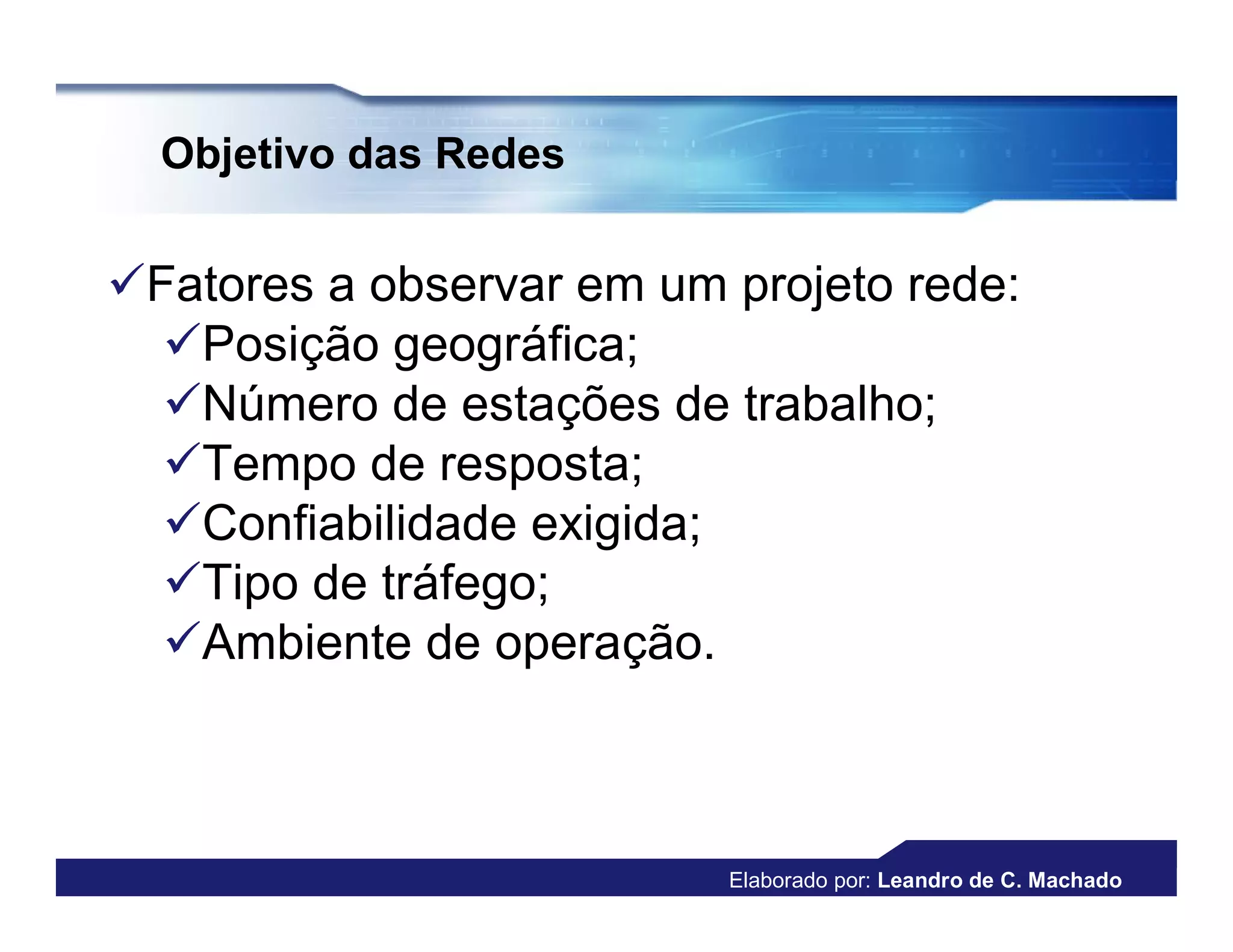 Objetivo das Redes

✓Fatores a observar em um projeto rede:
✓Posição geográfica;
✓Número de estações de trabalho;
✓Tempo de resposta;
✓Confiabilidade exigida;
✓Tipo de tráfego;
✓Ambiente de operação.

Elaborado por: Leandro de C. Machado